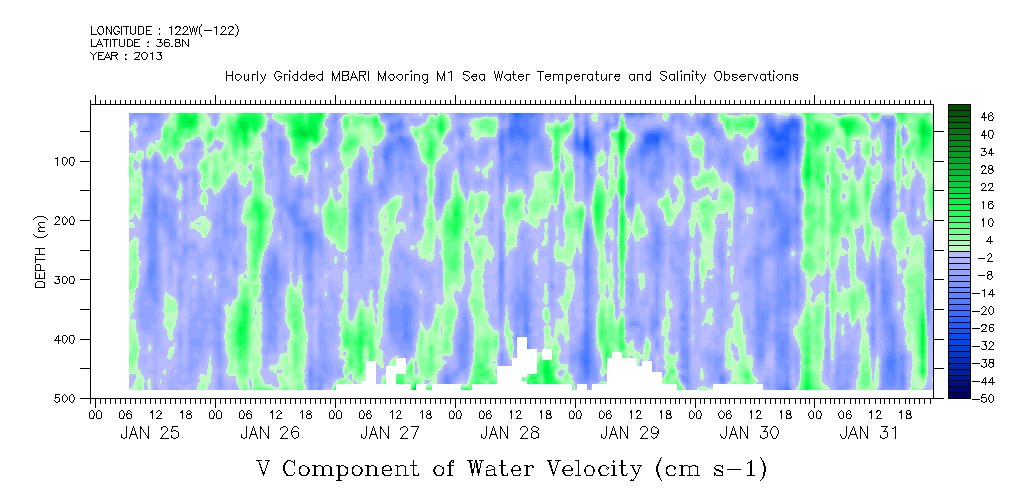 LONGITUDE : 122W(-122)
LATITUDE : 36.8N
YEAR : 2013

Hourly Gridded MBARI Mooring M1 Sea Water Temperature and Salinity Observations

DEPTH (m)
100
200
300
400
500

46
40
34
28
22
16
10
4
-2
-8
-14
-20
-26
-32
-38
-44
-50

00 06 12 18 00 06 12 18 00 06 12 18 00 06 12 18 00 06 12 18 00 06 12 18 00 06 12 18
JAN 25 JAN 26 JAN 27 JAN 28 JAN 29 JAN 30 JAN 31

V Component of Water Velocity (cm s-1)